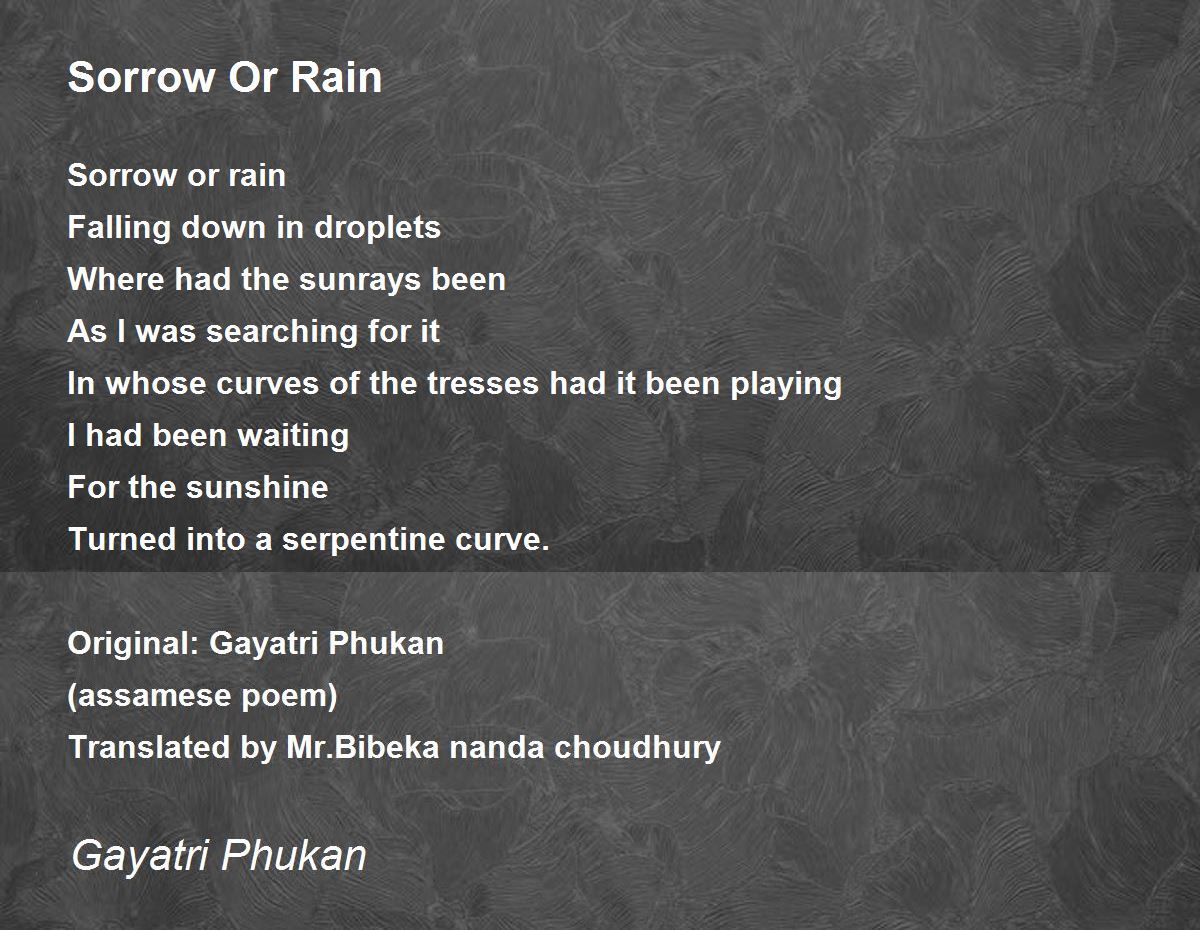 Sorrow Or Rain

Sorrow or rain
Falling down in droplets
Where had the sunrays been
As I was searching for it
In whose curves of the tresses had it been playing
I had been waiting
For the sunshine
Turned into a serpentine curve.

Original: Gayatri Phukan
(assamese poem)
Translated by Mr.Bibeka nanda choudhury

Gayatri Phukan